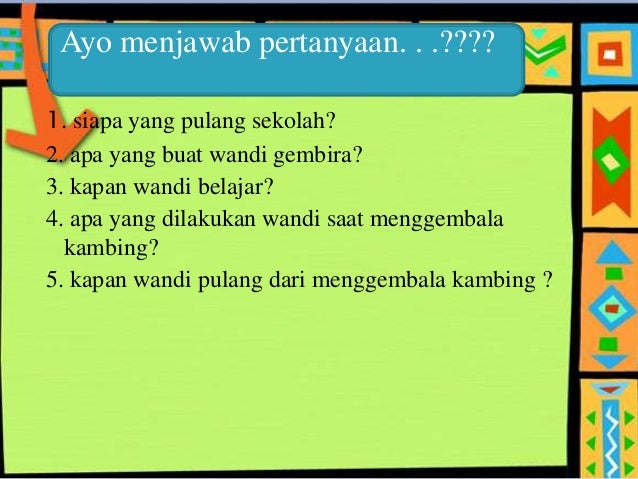 Ayo menjawab pertanyaan. . .????

1. siapa yang pulang sekolah?
2. apa yang buat wandi gembira?
3. kapan wandi belajar?
4. apa yang dilakukan wandi saat menggembala kambing?
5. kapan wandi pulang dari menggembala kambing ?